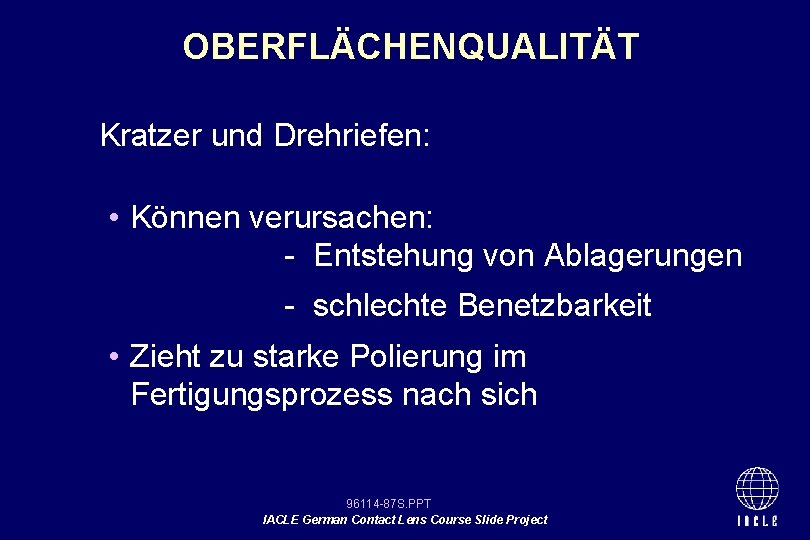 OBERFLÄCHENQUALITÄT

Kratzer und Drehriefen:

• Können verursachen:
- Entstehung von Ablagerungen
- schlechte Benetzbarkeit

• Zieht zu starke Polierung im Fertigungsprozess nach sich

96114-87S.PPT
IACLE German Contact Lens Course Slide Project

IACLE